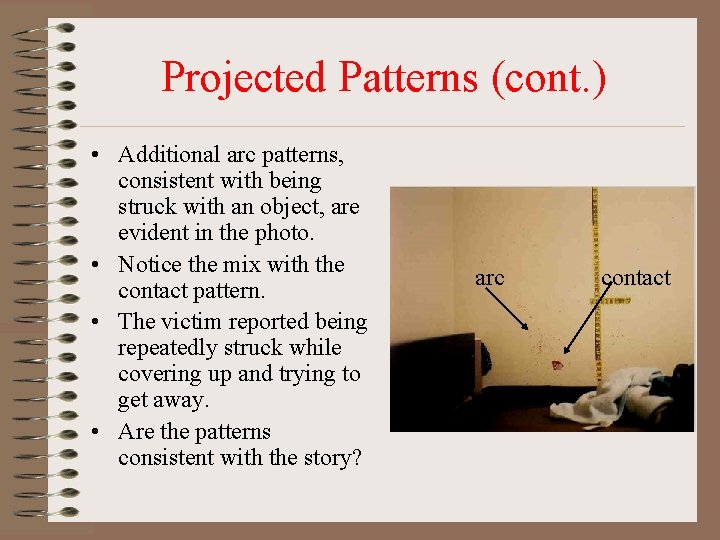 Projected Patterns (cont.)

• Additional arc patterns, consistent with being struck with an object, are evident in the photo.
• Notice the mix with the contact pattern.
• The victim reported being repeatedly struck while covering up and trying to get away.
• Are the patterns consistent with the story?

arc
contact